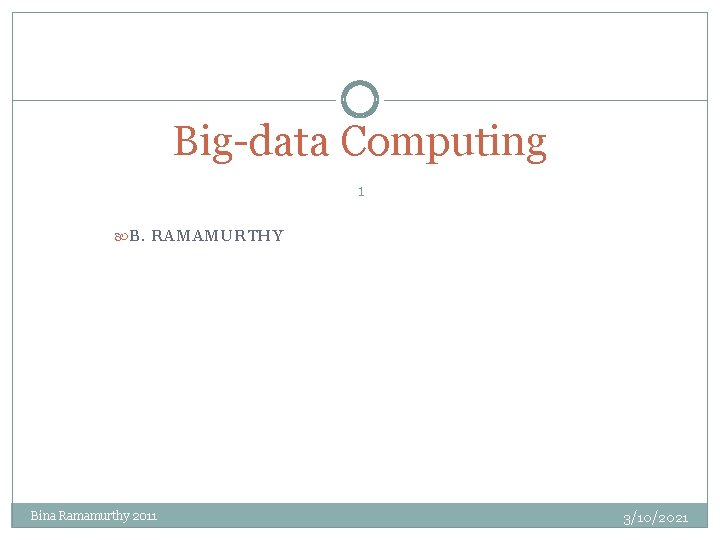 Big-data Computing

1

B. RAMAMURTHY

Bina Ramamurthy 2011

3/10/2021